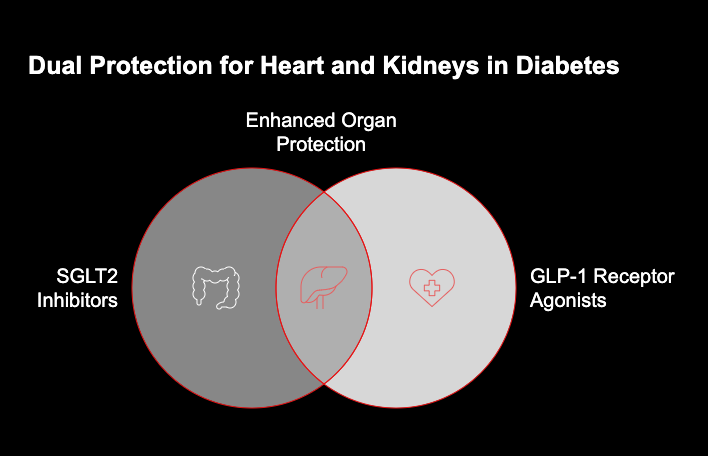 Dual Protection for Heart and Kidneys in Diabetes

Enhanced Organ Protection

SGLT2 Inhibitors

GLP-1 Receptor Agonists